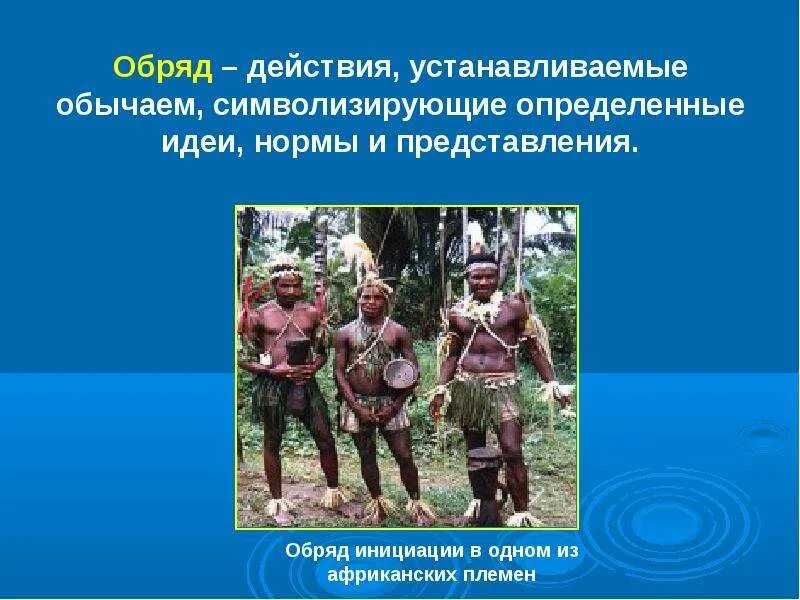 Обряд – действия, устанавливаемые обычаем, символизирующие определенные идеи, нормы и представления.

Обряд инициации в одном из африканских племен